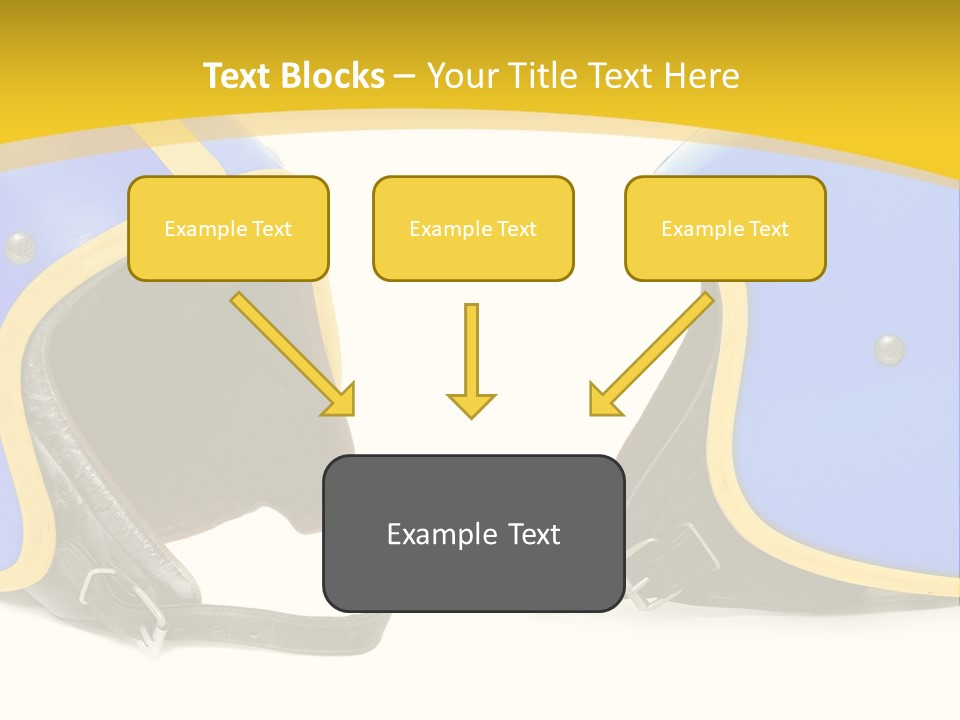 Text Blocks – Your Title Text Here

Example Text

Example Text

Example Text

Example Text